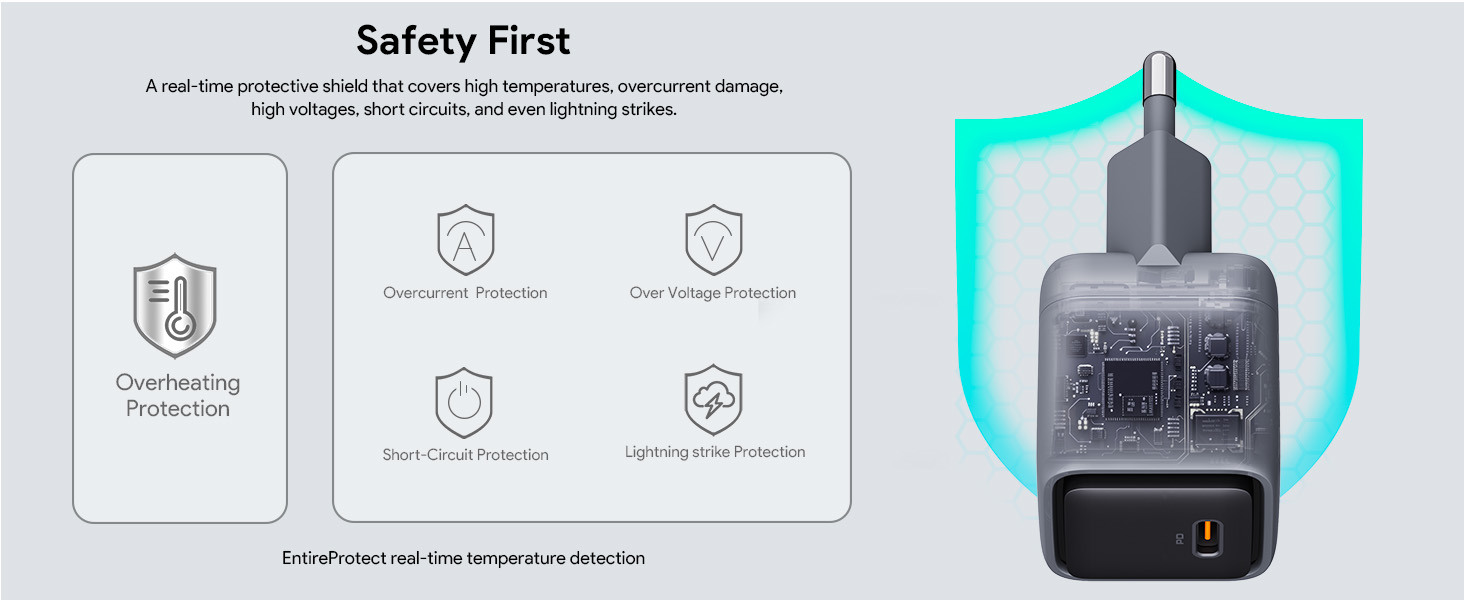 Safety First

A real-time protective shield that covers high temperatures, overcurrent damage, high voltages, short circuits, and even lightning strikes.

Overheating Protection

A

Overcurrent Protection

V

Over Voltage Protection

Short-Circuit Protection

Lightning strike Protection

EntireProtect real-time temperature detection

PD